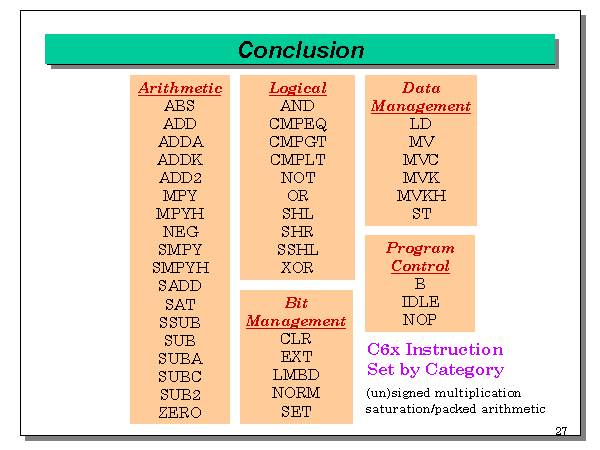 Conclusion

Arithmetic
ABS
ADD
ADDA
ADDK
ADD2
MPY
MPYH
NEG
SMPY
SMPYH
SADD
SAT
SSUB
SUB
SUBA
SUBC
SUB2
ZERO

Logical
AND
CMPEQ
CMPGT
CMPLT
NOT
OR
SHL
SHR
SSHL
XOR

Bit Management
CLR
EXT
LMBD
NORM
SET

Data Management
LD
MV
MVC
MVK
MVKH
ST

Program Control
B
IDLE
NOP

C6x Instruction Set by Category

(un)signed multiplication
saturation/packed arithmetic

27